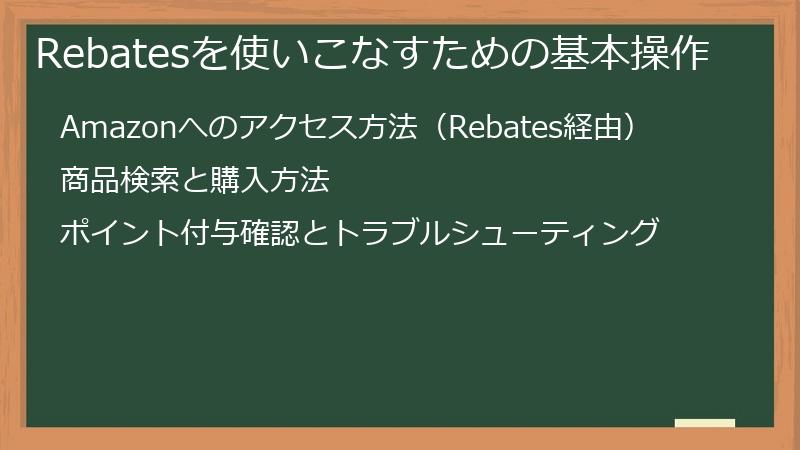 Rebatesを使いこなすための基本操作

Amazonへのアクセス方法（Rebates経由）

商品検索と購入方法

ポイント付与確認とトラブルシューティング